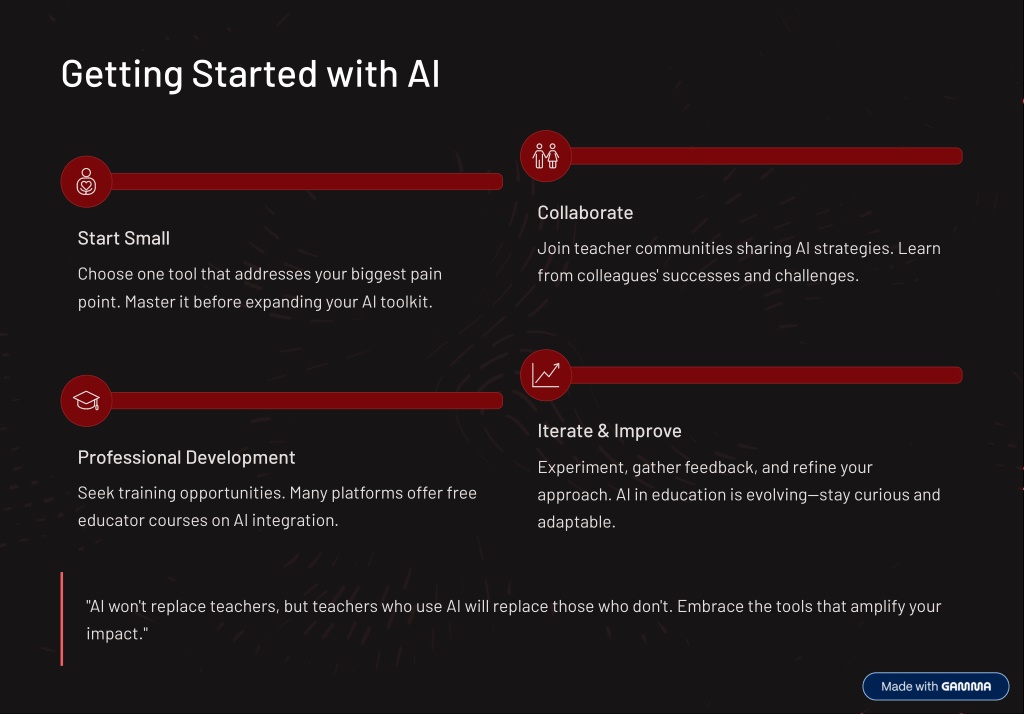 Getting Started with AI

Start Small

Choose one tool that addresses your biggest pain point. Master it before expanding your AI toolkit.

Collaborate

Join teacher communities sharing AI strategies. Learn from colleagues' successes and challenges.

Professional Development

Seek training opportunities. Many platforms offer free educator courses on AI integration.

Iterate & Improve

Experiment, gather feedback, and refine your approach. AI in education is evolving—stay curious and adaptable.

"AI won't replace teachers, but teachers who use AI will replace those who don't. Embrace the tools that amplify your impact."

Made with GAMMA